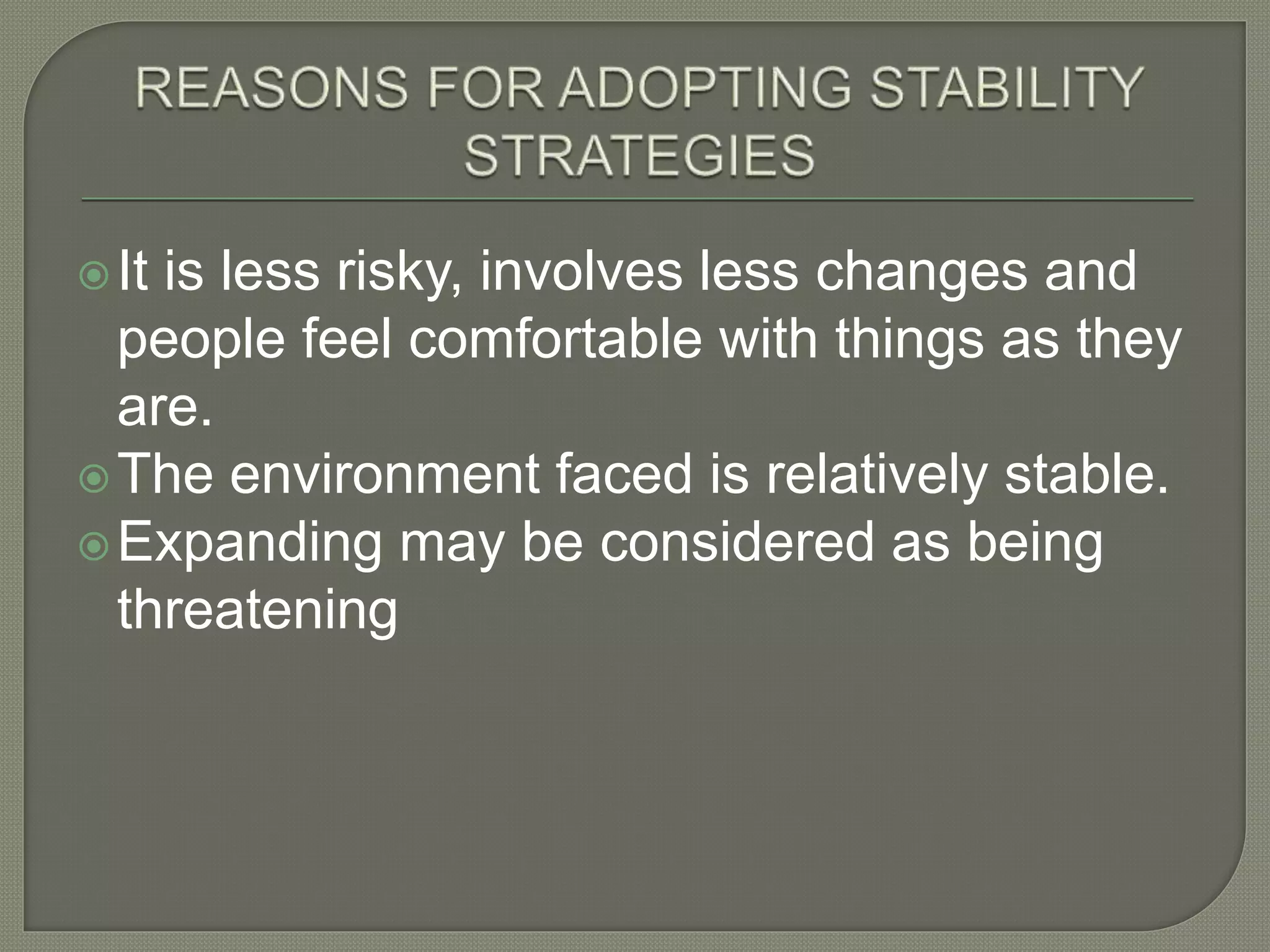 REASONS FOR ADOPTING STABILITY STRATEGIES

It is less risky, involves less changes and people feel comfortable with things as they are.

The environment faced is relatively stable.

Expanding may be considered as being threatening